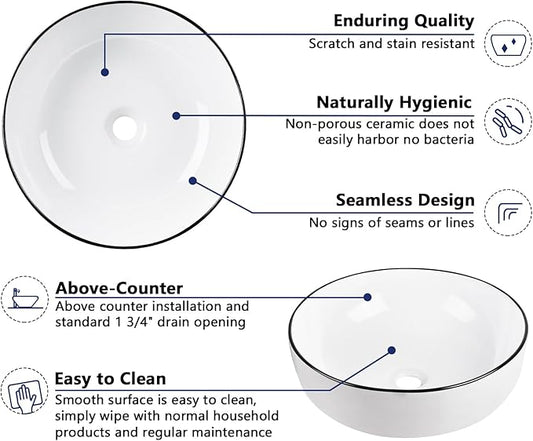 Enduring Quality
Scratch and stain resistant

Naturally Hygienic
Non-porous ceramic does not easily harbor no bacteria

Seamless Design
No signs of seams or lines

Above-Counter
Above counter installation and standard 1 3/4" drain opening

Easy to Clean
Smooth surface is easy to clean, simply wipe with normal household products and regular maintenance